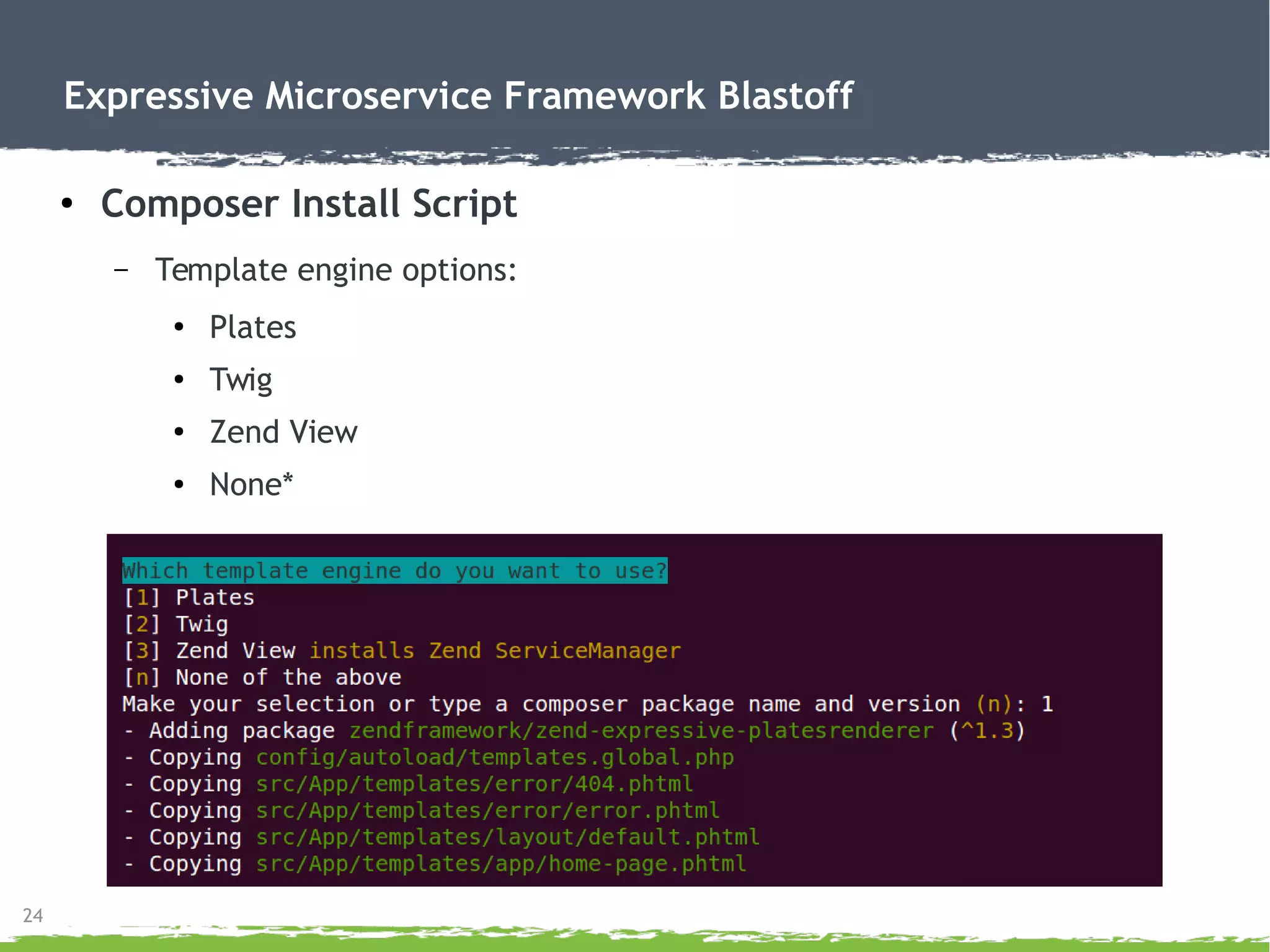 Expressive Microservice Framework Blastoff

• Composer Install Script

– Template engine options:

• Plates

• Twig

• Zend View

• None*

Which template engine do you want to use?
[1] Plates
[2] Twig
[3] Zend View installs Zend ServiceManager
[n] None of the above
Make your selection or type a composer package name and version (n): 1
- Adding package zendframework/zend-expressive-platesrenderer (^1.3)
- Copying config/autoload/templates.global.php
- Copying src/App/templates/error/404.phtml
- Copying src/App/templates/error/error.phtml
- Copying src/App/templates/layout/default.phtml
- Copying src/App/templates/app/home-page.phtml

24